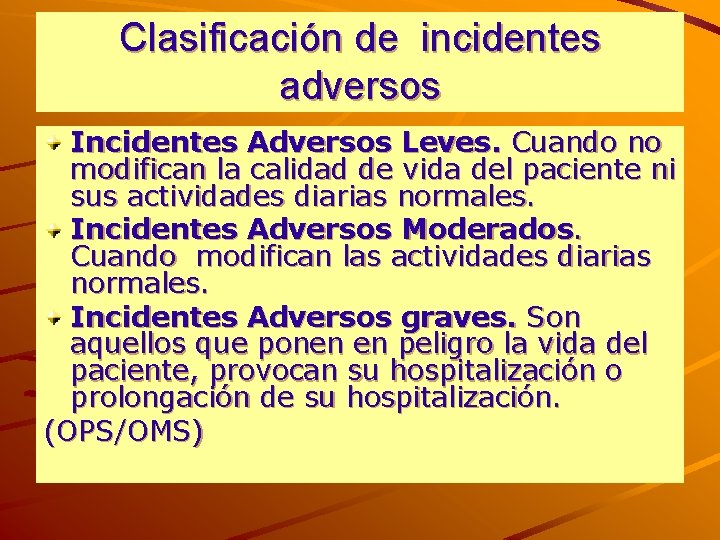 Clasificación de incidentes adversos

Incidentes Adversos Leves. Cuando no modifican la calidad de vida del paciente ni sus actividades diarias normales.

Incidentes Adversos Moderados. Cuando modifican las actividades diarias normales.

Incidentes Adversos graves. Son aquellos que ponen en peligro la vida del paciente, provocan su hospitalización o prolongación de su hospitalización.

(OPS/OMS)